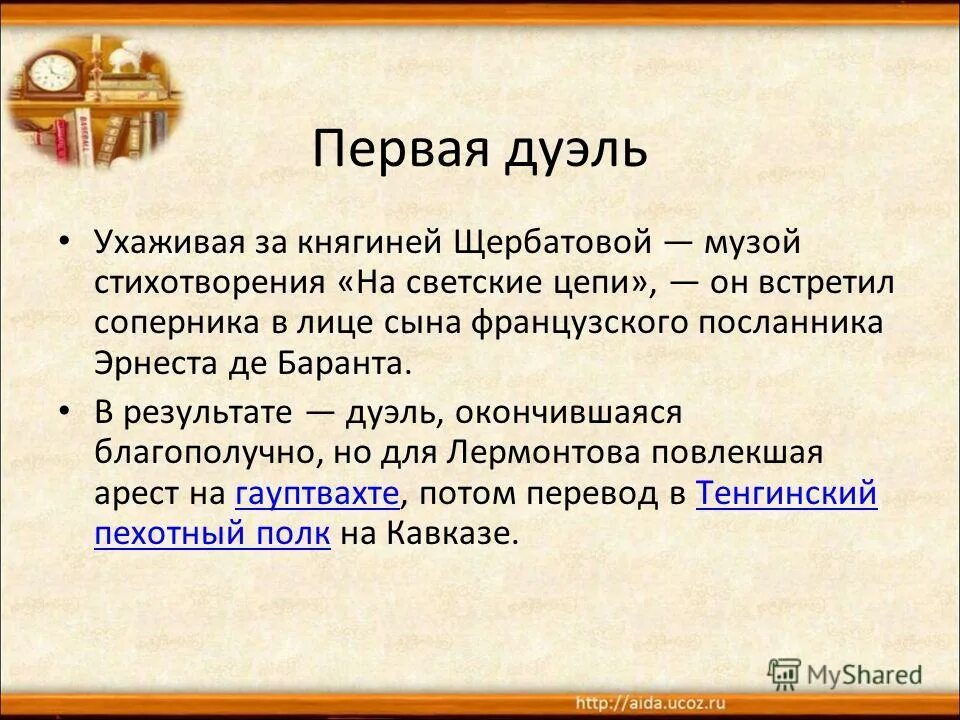 Первая дуэль

• Ухаживая за княгиней Щербатовой — музой стихотворения «На светские цепи», — он встретил соперника в лице сына французского посланника Эрнеста де Баранта.

• В результате — дуэль, окончившаяся благополучно, но для Лермонтова повлекшая арест на гауптвахте, потом перевод в Тенгинский пехотный полк на Кавказе.

MyShared

http://aida.ucoz.ru